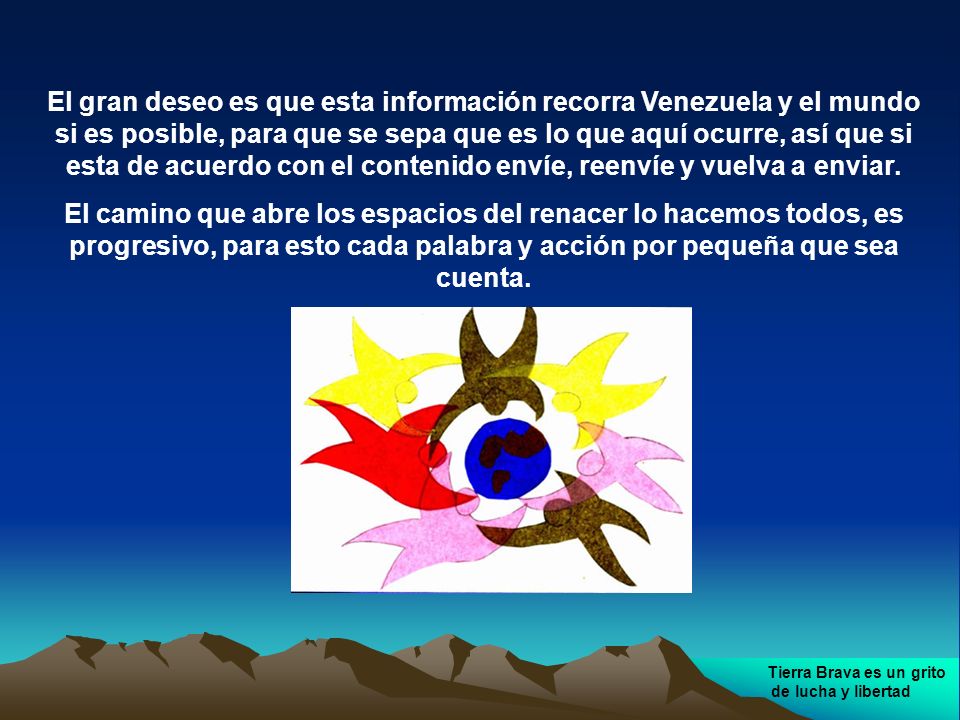 El gran deseo es que esta información recorra Venezuela y el mundo si es posible, para que se sepa que es lo que aquí ocurre, así que si esta de acuerdo con el contenido envíe, reenvíe y vuelva a enviar.

El camino que abre los espacios del renacer lo hacemos todos, es progresivo, para esto cada palabra y acción por pequeña que sea cuenta.

Tierra Brava es un grito de lucha y libertad